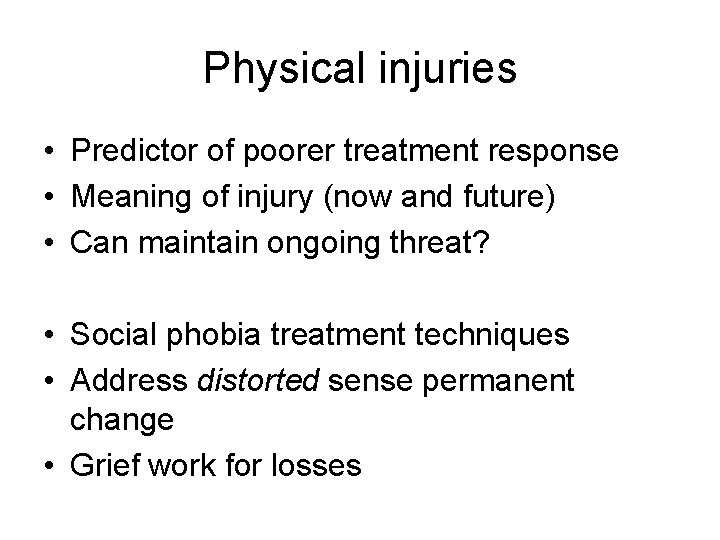 Physical injuries

• Predictor of poorer treatment response
• Meaning of injury (now and future)
• Can maintain ongoing threat?

• Social phobia treatment techniques
• Address distorted sense permanent change
• Grief work for losses